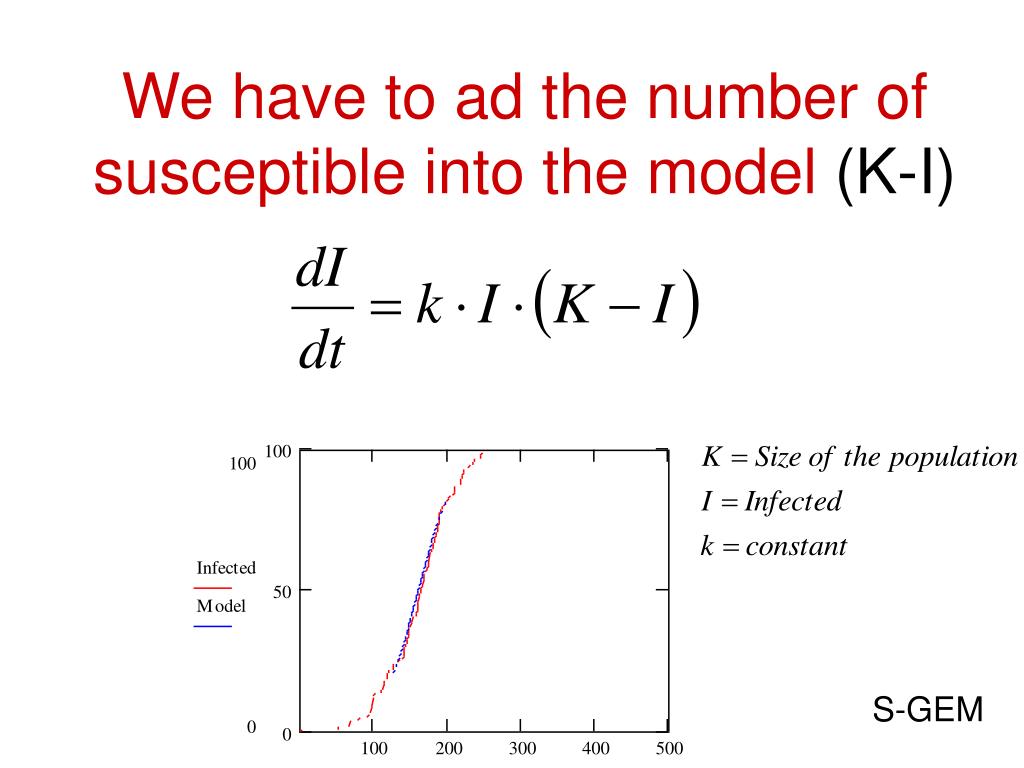 We have to ad the number of susceptible into the model (K-I)

$\frac{dI}{dt} = k \cdot I \cdot (K - I)$

100

100

Infected

Model

50

0

0

100

200

300

400

500

$K = Size\ of\ the\ population$

$I = Infected$

$k = constant$

S-GEM